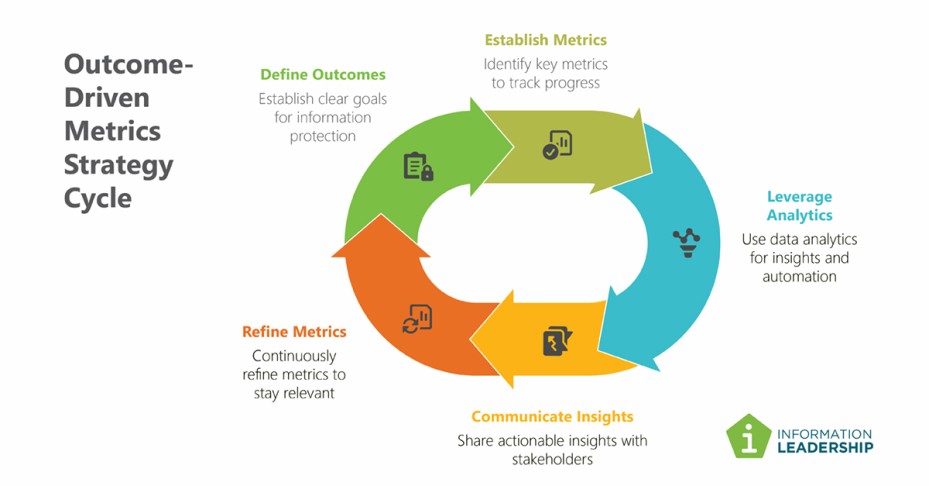 Outcome-Driven Metrics Strategy Cycle

Define Outcomes
Establish clear goals for information protection

Establish Metrics
Identify key metrics to track progress

Leverage Analytics
Use data analytics for insights and automation

Communicate Insights
Share actionable insights with stakeholders

Refine Metrics
Continuously refine metrics to stay relevant

INFORMATION LEADERSHIP